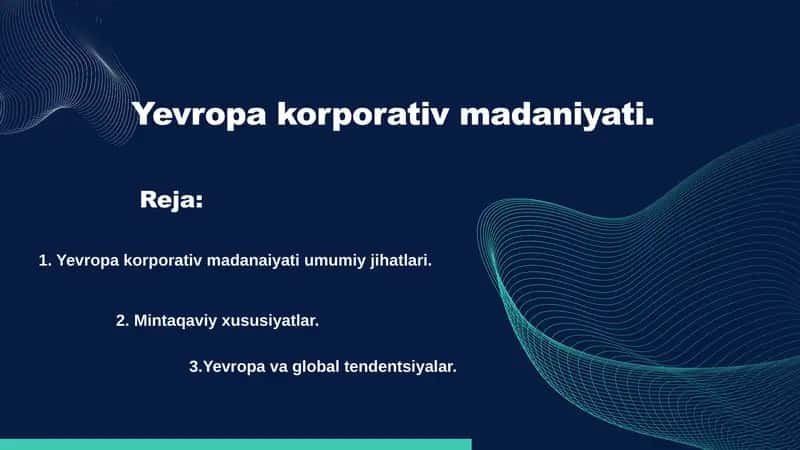 Yevropa korporativ madaniyati.

Reja:

1. Yevropa korporativ madanaiyati umumiy jihatlari.

2. Mintaqaviy xususiyatlar.

3.Yevropa va global tendentsiyalar.